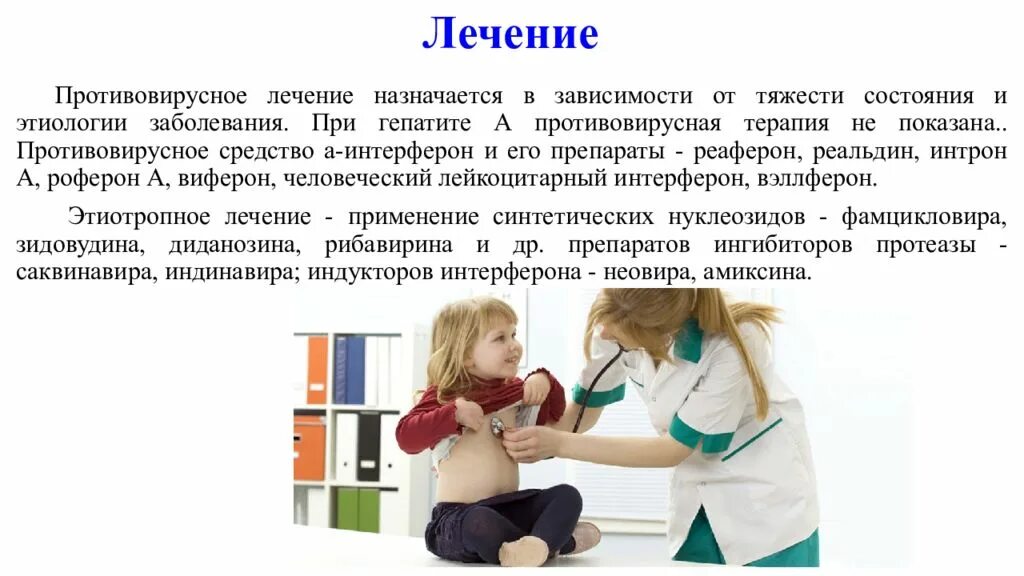 Лечение

Противовирусное лечение назначается в зависимости от тяжести состояния и этиологии заболевания. При гепатите А противовирусная терапия не показана.. Противовирусное средство а-интерферон и его препараты - реаферон, реальдин, интрон А, роферон А, виферон, человеческий лейкоцитарный интерферон, вэллферон.

Этиотропное лечение - применение синтетических нуклеозидов - фамцикловира, зидовудина, диданозина, рибавирина и др. препаратов ингибиторов протеазы - саквинавира, индинавира; индукторов интерферона - неовира, амиксина.